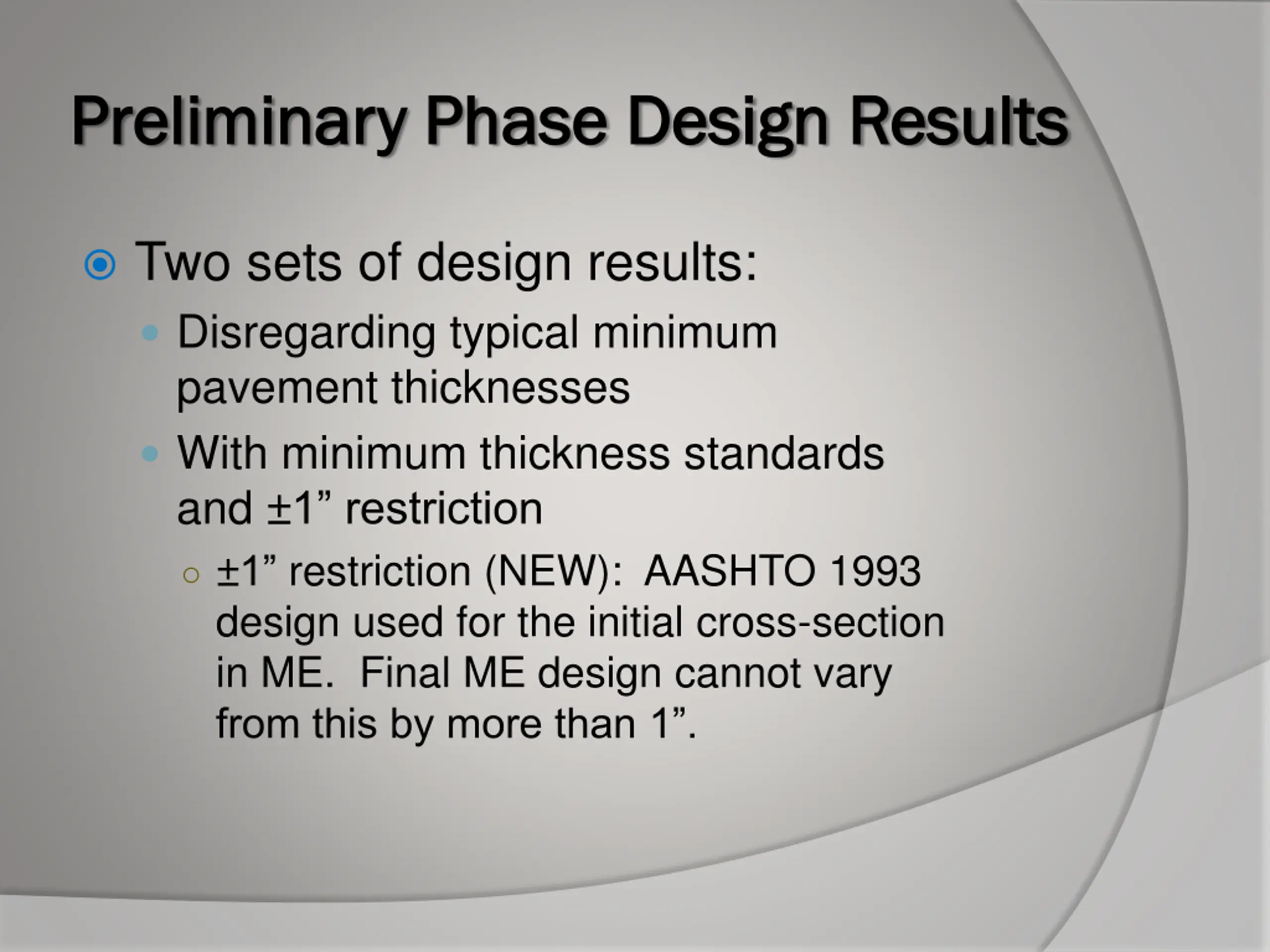 Preliminary Phase Design Results

Two sets of design results:

Disregarding typical minimum pavement thicknesses

With minimum thickness standards and ±1” restriction

±1” restriction (NEW):  AASHTO 1993 design used for the initial cross-section in ME.  Final ME design cannot vary from this by more than 1”.